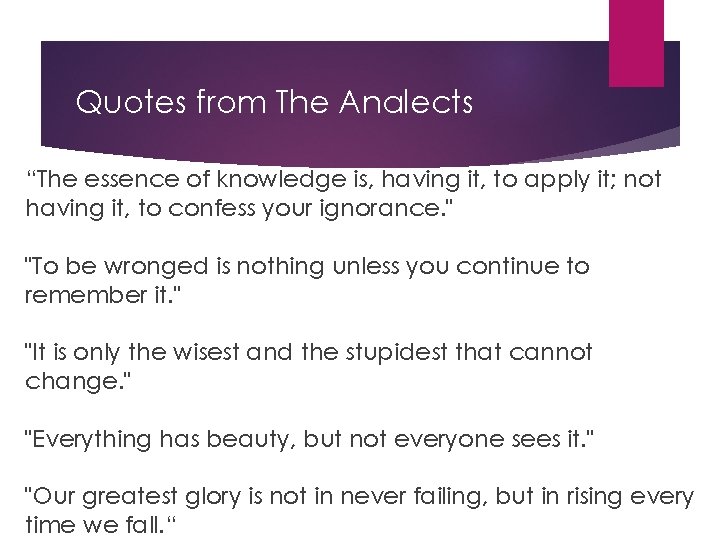 Quotes from The Analects

“The essence of knowledge is, having it, to apply it; not having it, to confess your ignorance."

"To be wronged is nothing unless you continue to remember it."

"It is only the wisest and the stupidest that cannot change."

"Everything has beauty, but not everyone sees it."

"Our greatest glory is not in never failing, but in rising every time we fall.“